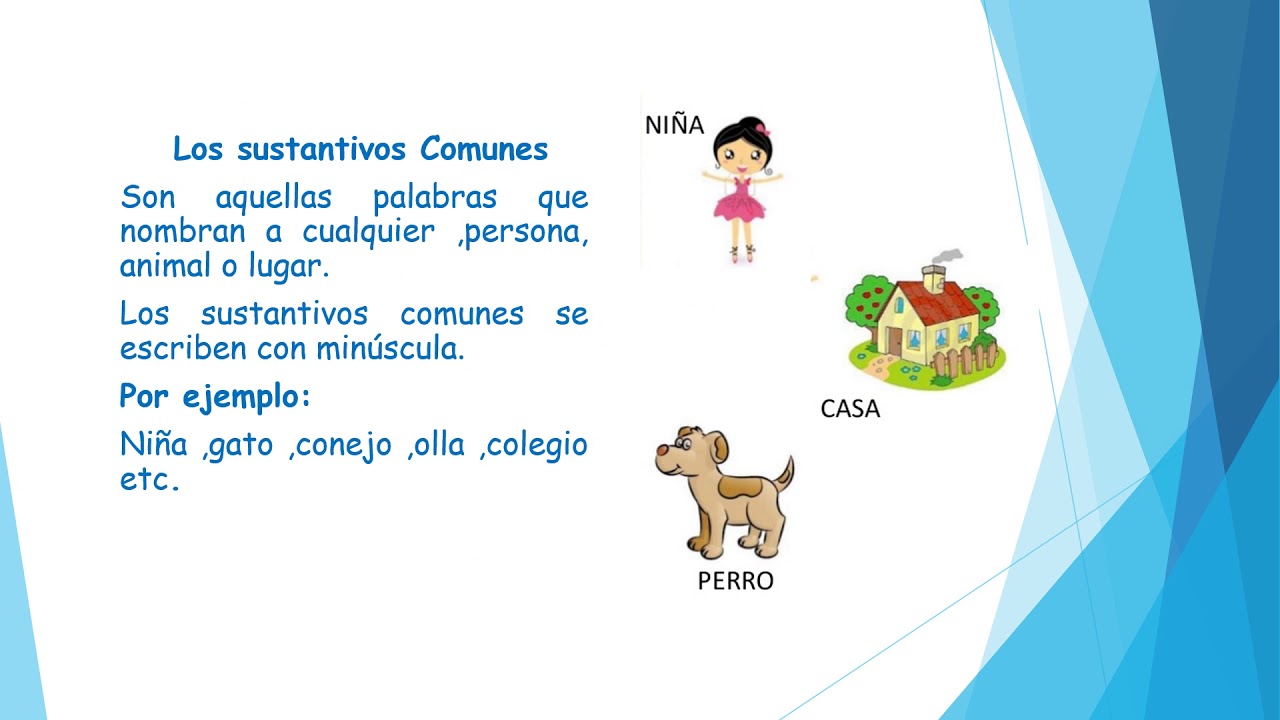 Los sustantivos Comunes

Son aquellas palabras que nombran a cualquier ,persona, animal o lugar.

Los sustantivos comunes se escriben con minúscula.

Por ejemplo:

Niña ,gato ,conejo ,olla ,colegio etc.

NIÑA

CASA

PERRO